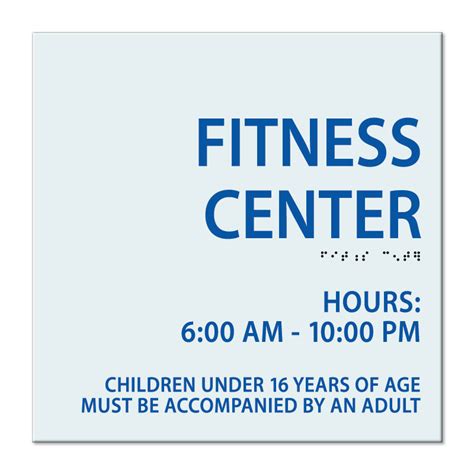 FITNESS CENTER

HOURS:
6:00 AM - 10:00 PM

CHILDREN UNDER 16 YEARS OF AGE MUST BE ACCOMPANIED BY AN ADULT